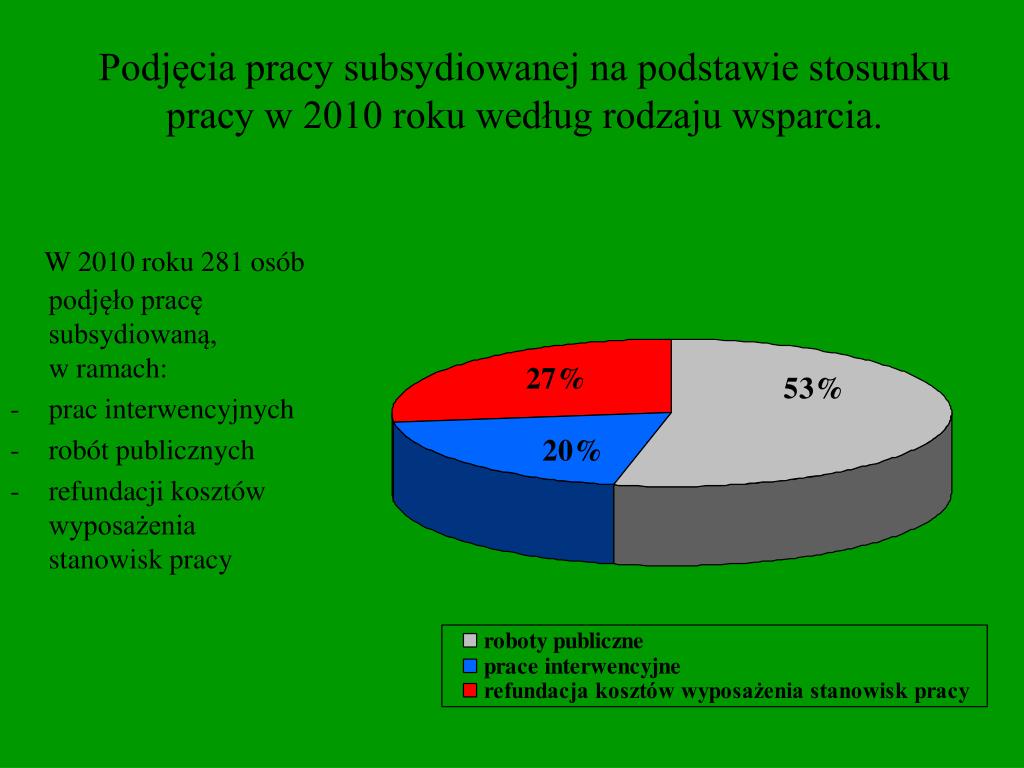 Podjęcia pracy subsydiowanej na podstawie stosunku pracy w 2010 roku według rodzaju wsparcia.

W 2010 roku 281 osób podjęło pracę subsydiowaną, w ramach:
- prac interwencyjnych
- robót publicznych
- refundacji kosztów wyposażenia stanowisk pracy

27%
53%
20%

roboty publiczne
prace interwencyjne
refundacja kosztów wyposażenia stanowisk pracy